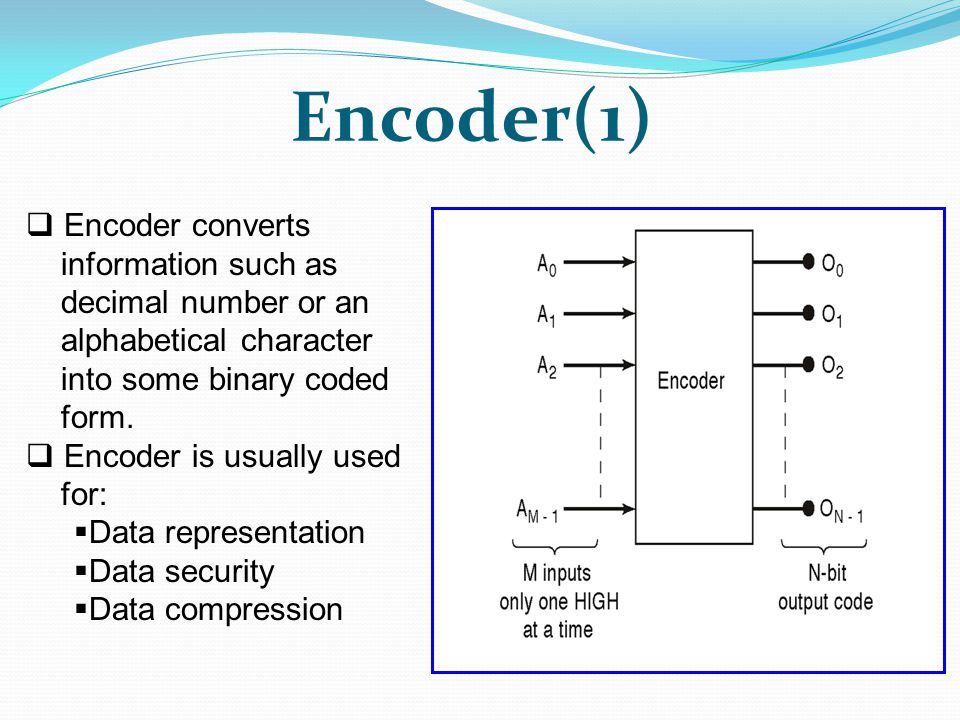 Encoder(1)

❑ Encoder converts information such as decimal number or an alphabetical character into some binary coded form.
❑ Encoder is usually used for:
▪Data representation
▪Data security
▪Data compression

$A_0$
$A_1$
$A_2$
$A_{M-1}$
Encoder
$O_0$
$O_1$
$O_2$
$O_{N-1}$
M inputs only one HIGH at a time
N-bit output code